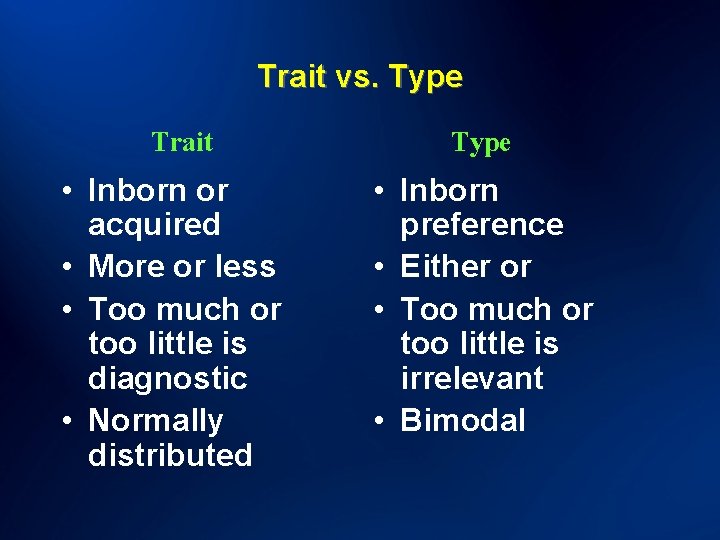 Trait vs. Type

Trait

• Inborn or acquired
• More or less
• Too much or too little is diagnostic
• Normally distributed

Type

• Inborn preference
• Either or
• Too much or too little is irrelevant
• Bimodal